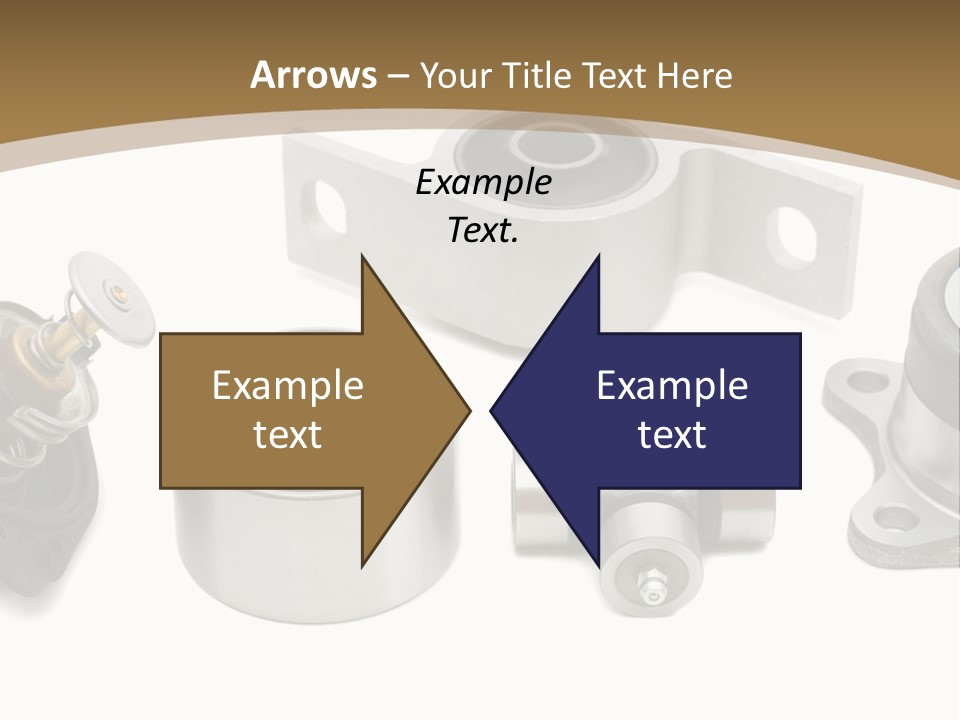 Arrows – Your Title Text Here

Example Text.

Example text

Example text